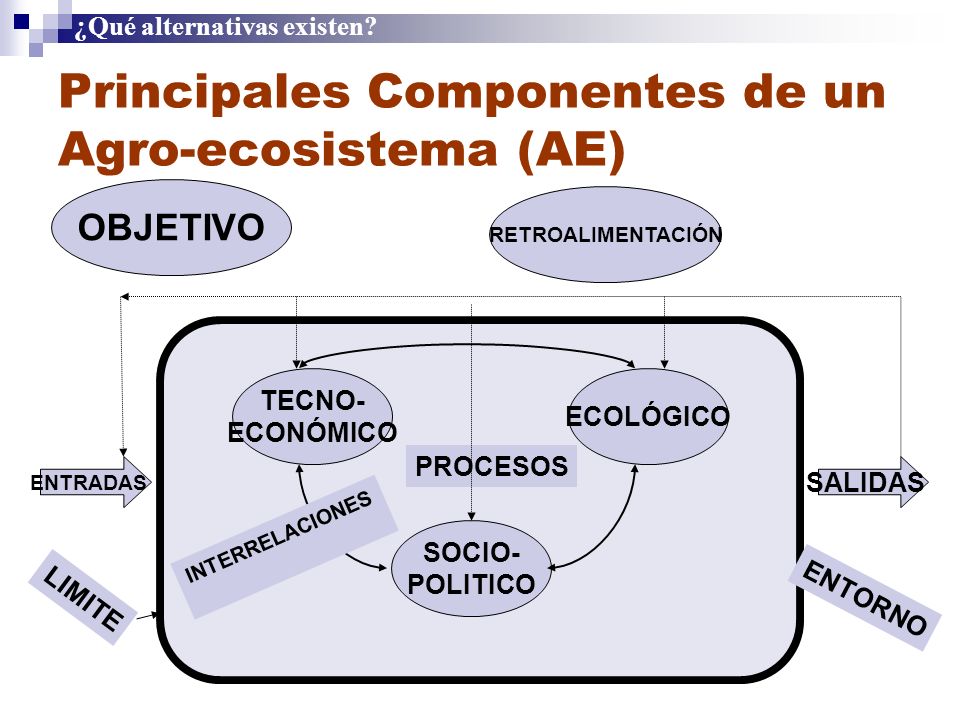 ¿Qué alternativas existen?

Principales Componentes de un Agro-ecosistema (AE)

OBJETIVO

RETROALIMENTACIÓN

TECNO-ECONÓMICO

ECOLÓGICO

PROCESOS

ENTRADAS

SALIDAS

INTERRELACIONES

SOCIO-POLITICO

LIMITE

ENTORNO